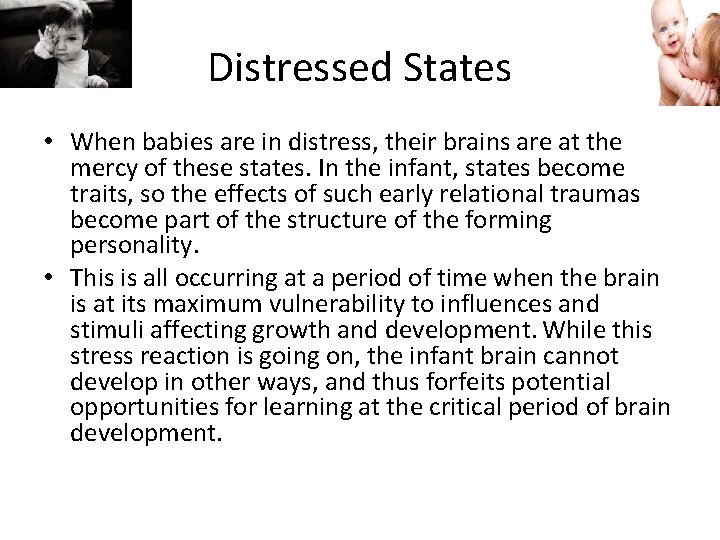 Distressed States

• When babies are in distress, their brains are at the mercy of these states. In the infant, states become traits, so the effects of such early relational traumas become part of the structure of the forming personality.
• This is all occurring at a period of time when the brain is at its maximum vulnerability to influences and stimuli affecting growth and development. While this stress reaction is going on, the infant brain cannot develop in other ways, and thus forfeits potential opportunities for learning at the critical period of brain development.